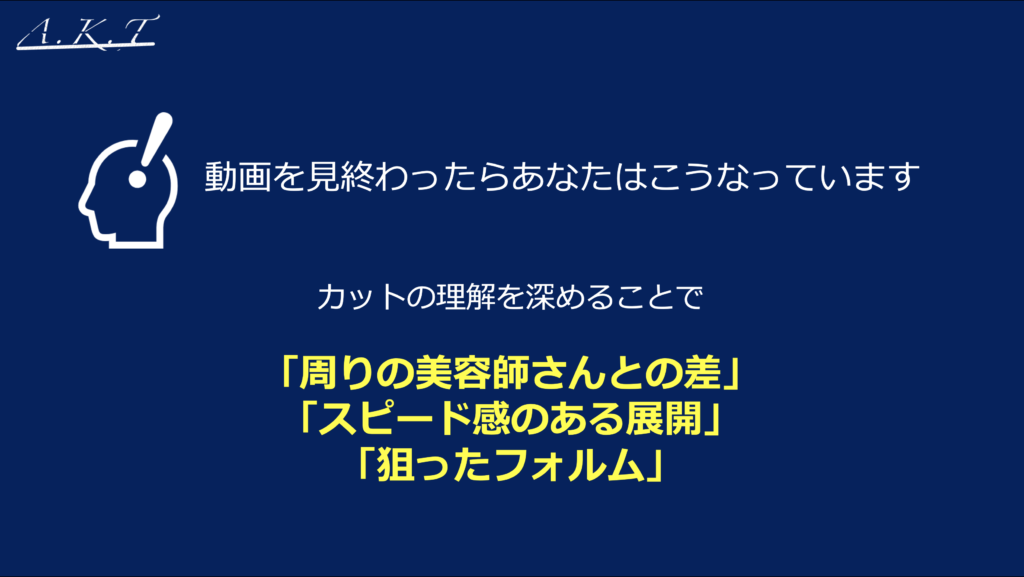 A.K.T

動画を見終わったらあなたはこうなっています

カットの理解を深めることで

「周りの美容師さんとの差」
「スピード感のある展開」
「狙ったフォルム」